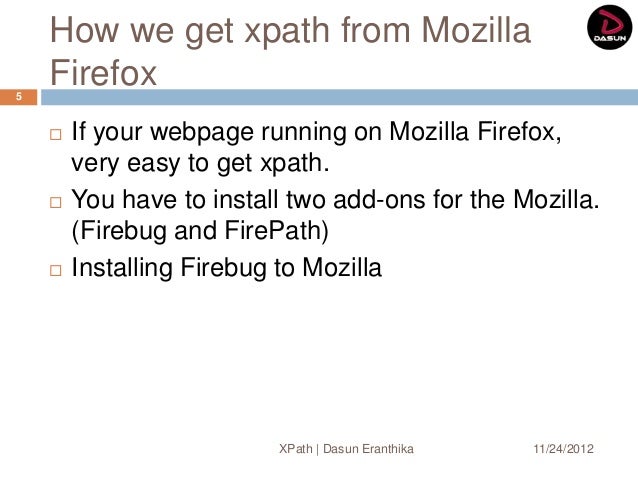 How we get xpath from Mozilla Firefox

DASUN

5

□ If your webpage running on Mozilla Firefox, very easy to get xpath.

□ You have to install two add-ons for the Mozilla. (Firebug and FirePath)

□ Installing Firebug to Mozilla

XPath | Dasun Eranthika

11/24/2012